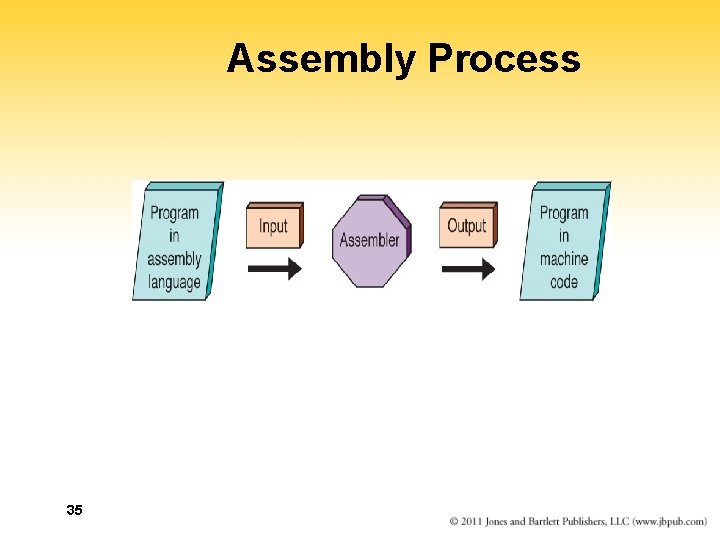 Assembly Process

Program in assembly language

Input

Assembler

Output

Program in machine code

35

© 2011 Jones and Bartlett Publishers, LLC (www.jbpub.com)